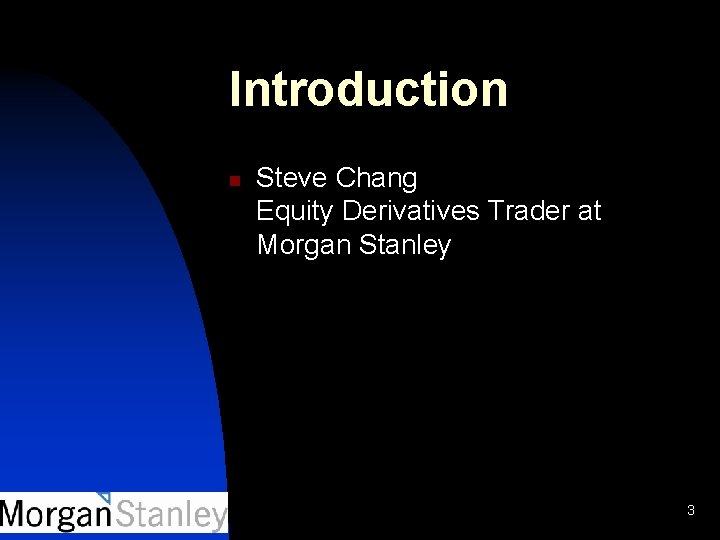 Introduction

Steve Chang
Equity Derivatives Trader at Morgan Stanley

MorganStanley

3